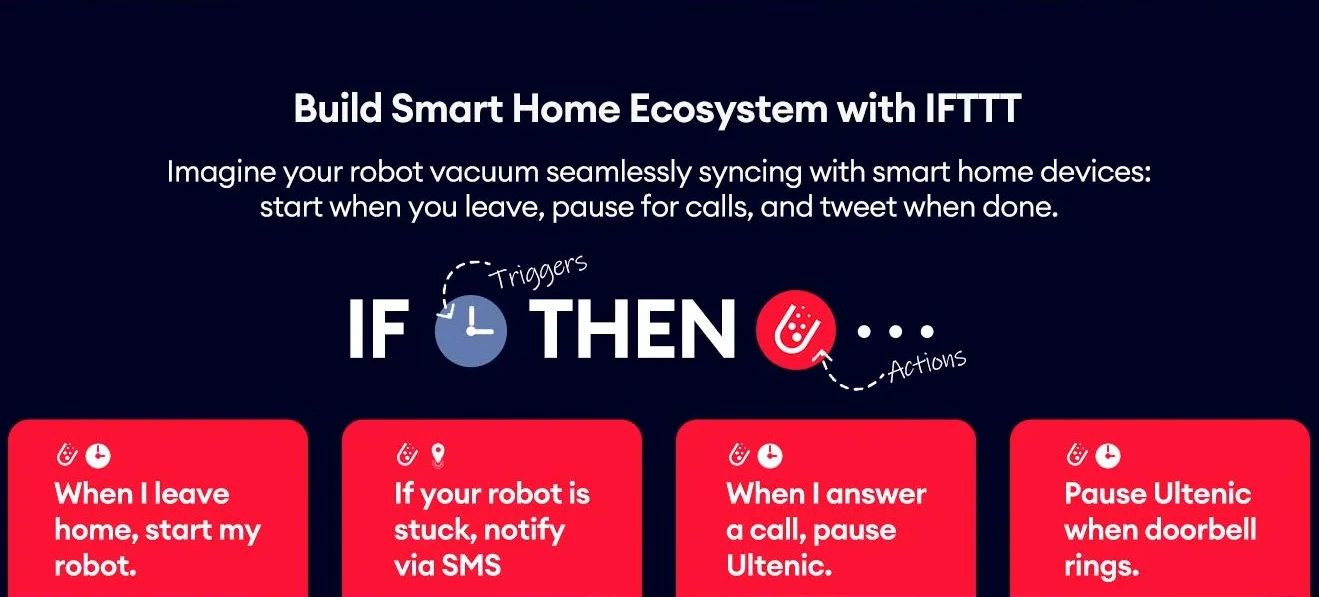 Build Smart Home Ecosystem with IFTTT

Imagine your robot vacuum seamlessly syncing with smart home devices: start when you leave, pause for calls, and tweet when done.

Triggers

IF THEN ...

Actions

When I leave home, start my robot.

If your robot is stuck, notify via SMS

When I answer a call, pause Ultenic.

Pause Ultenic when doorbell rings.